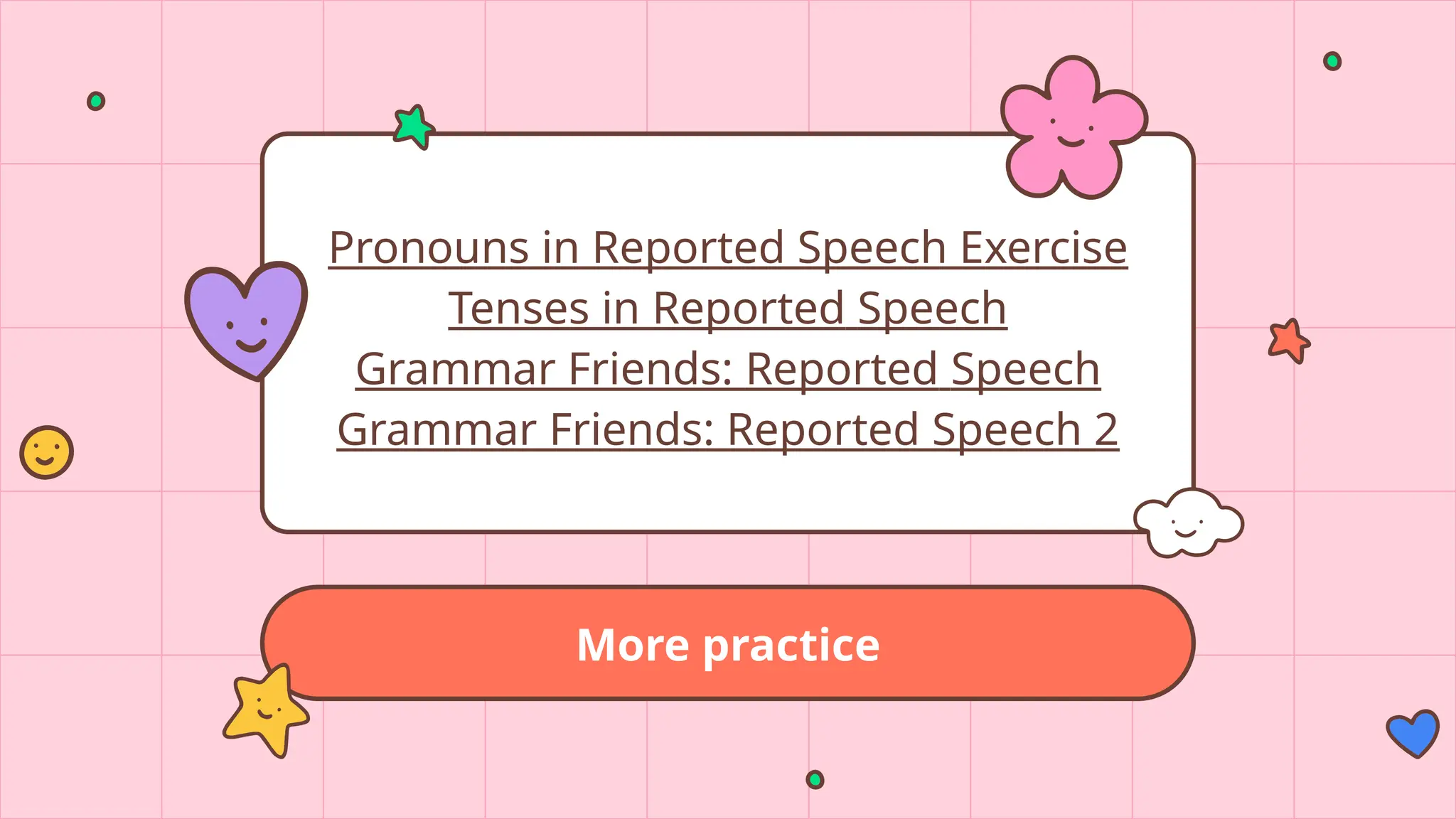 Pronouns in Reported Speech Exercise
Tenses in Reported Speech
Grammar Friends: Reported Speech
Grammar Friends: Reported Speech 2

More practice